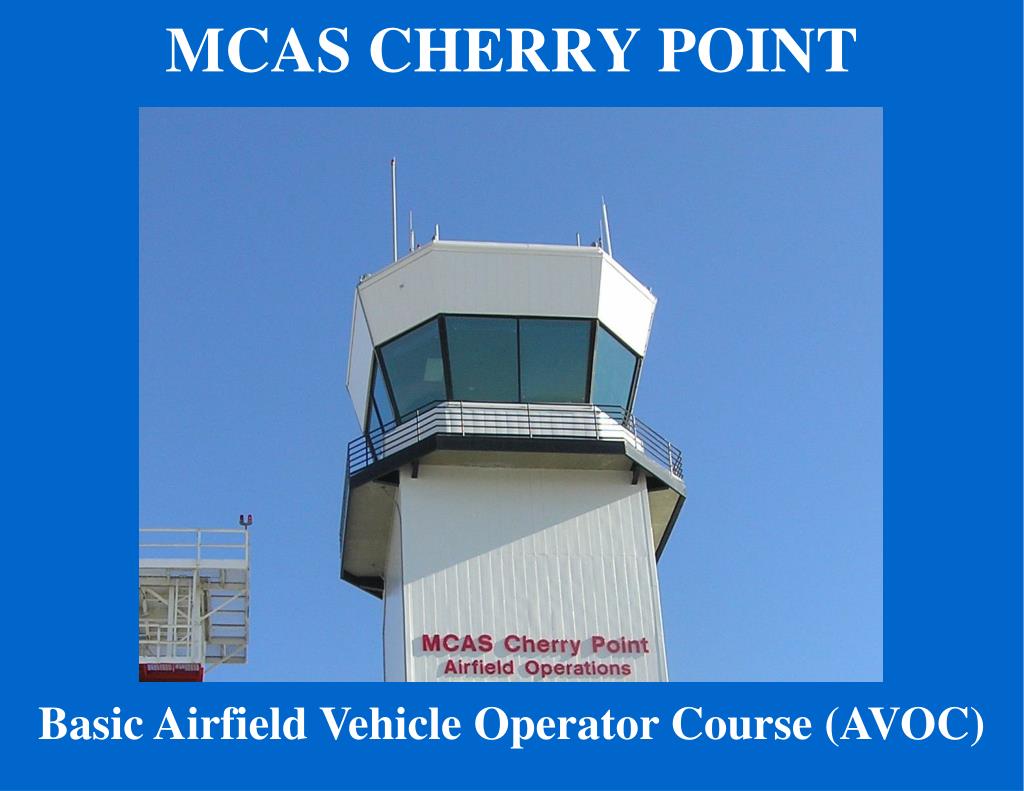 MCAS CHERRY POINT

MCAS Cherry Point
Airfield Operations

Basic Airfield Vehicle Operator Course (AVOC)